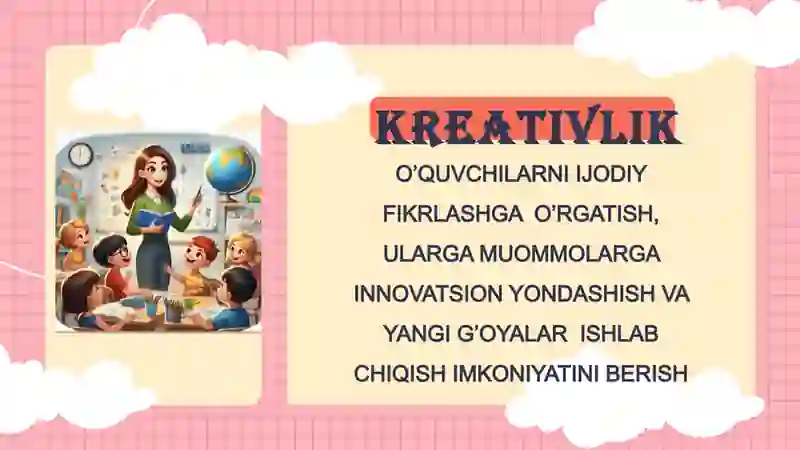 KREATIVLIK

O'QUVCHILARNI IJODIY FIKRLASHGA O'RGATISH, ULARGA MUOMMOLARGA INNOVATSION YONDASHISH VA YANGI G'OYALAR ISHLAB CHIQISH IMKONIYATINI BERISH